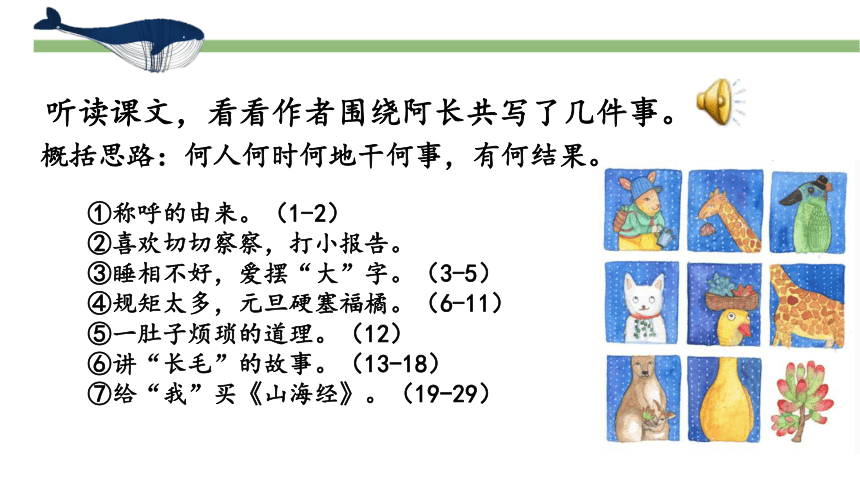 听读课文，看看作者围绕阿长共写了几件事。

概括思路：何人何时何地干何事，有何结果。

①称呼的由来。（1-2）
②喜欢切切察察，打小报告。
③睡相不好，爱摆“大”字。（3-5）
④规矩太多，元旦硬塞福橘。（6-11）
⑤一肚子烦琐的道理。（12）
⑥讲“长毛”的故事。（13-18）
⑦给“我”买《山海经》。（19-29）